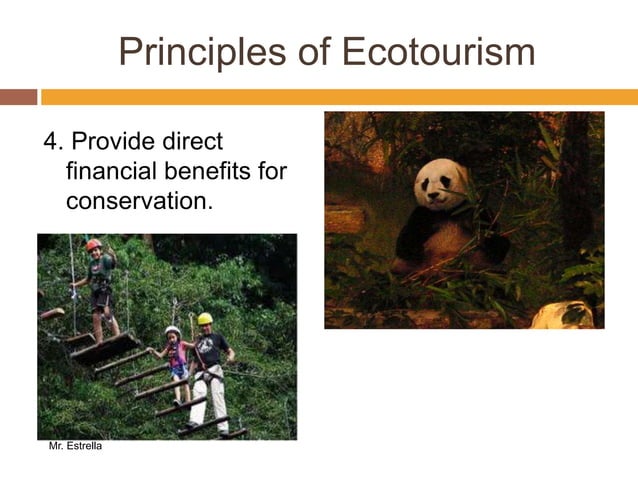 Principles of Ecotourism

4. Provide direct financial benefits for conservation.

Mr. Estrella